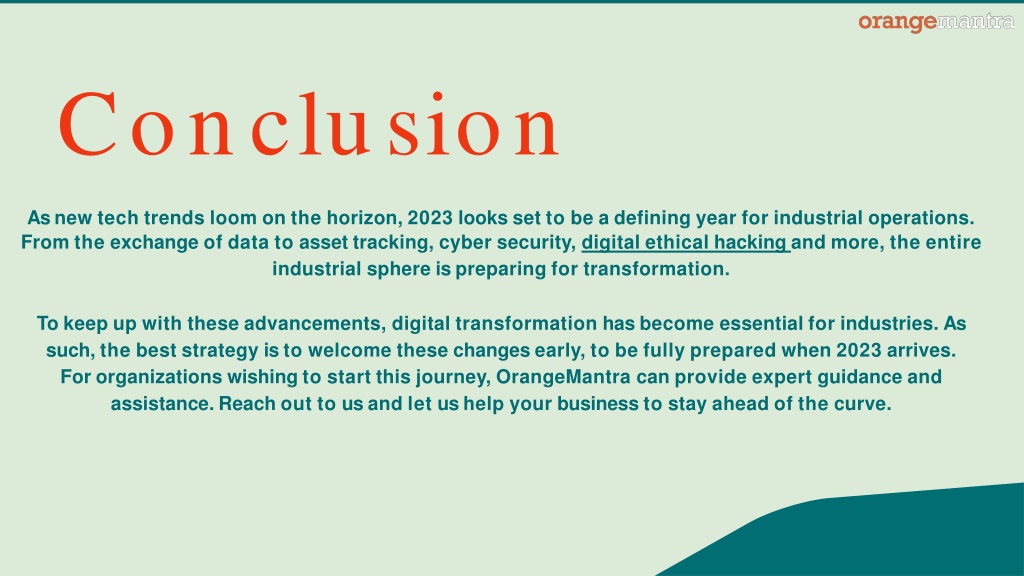 orangemantra

Conclusion

As new tech trends loom on the horizon, 2023 looks set to be a defining year for industrial operations. From the exchange of data to asset tracking, cyber security, digital ethical hacking and more, the entire industrial sphere is preparing for transformation.

To keep up with these advancements, digital transformation has become essential for industries. As such, the best strategy is to welcome these changes early, to be fully prepared when 2023 arrives. For organizations wishing to start this journey, OrangeMantra can provide expert guidance and assistance. Reach out to us and let us help your business to stay ahead of the curve.